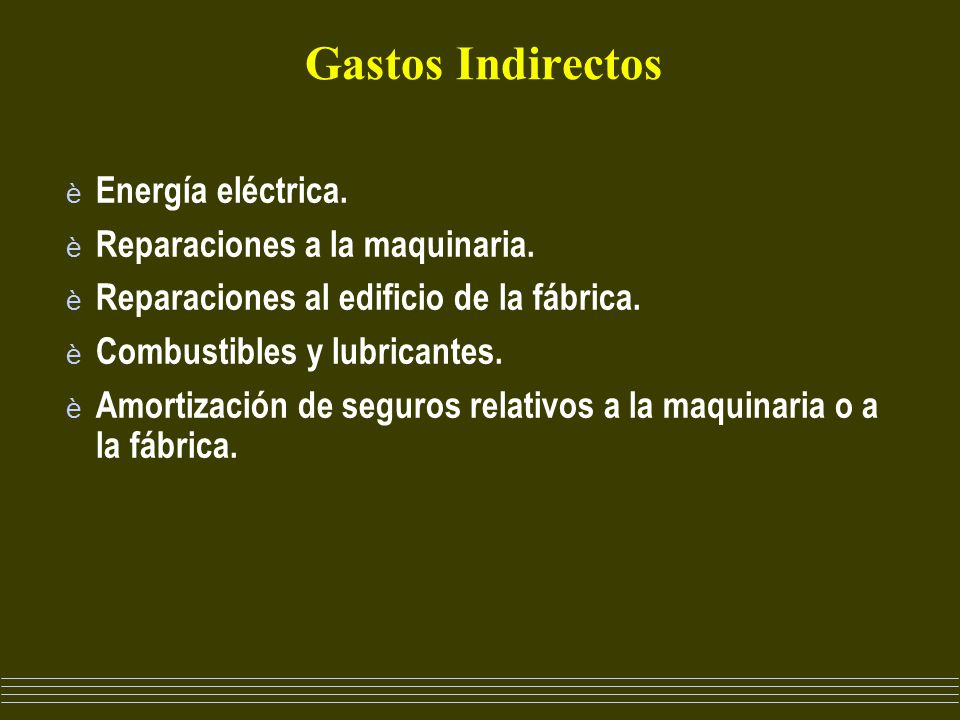 Gastos Indirectos

è Energía eléctrica.

è Reparaciones a la maquinaria.

è Reparaciones al edificio de la fábrica.

è Combustibles y lubricantes.

è Amortización de seguros relativos a la maquinaria o a la fábrica.